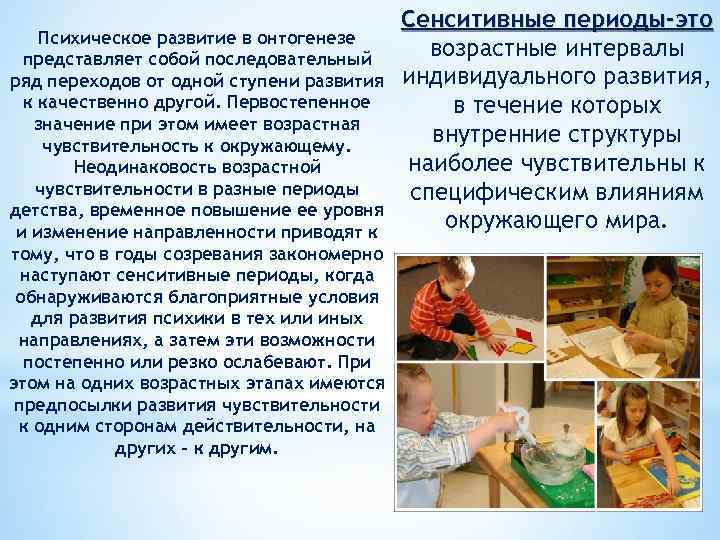 Психическое развитие в онтогенезе представляет собой последовательный ряд переходов от одной ступени развития к качественно другой. Первостепенное значение при этом имеет возрастная чувствительность к окружающему. Неодинаковость возрастной чувствительности в разные периоды детства, временное повышение ее уровня и изменение направленности приводят к тому, что в годы созревания закономерно наступают сенситивные периоды, когда обнаруживаются благоприятные условия для развития психики в тех или иных направлениях, а затем эти возможности постепенно или резко ослабевают. При этом на одних возрастных этапах имеются предпосылки развития чувствительности к одним сторонам действительности, на других – к другим.

Сенситивные периоды-это возрастные интервалы индивидуального развития, в течение которых внутренние структуры наиболее чувствительны к специфическим влияниям окружающего мира.